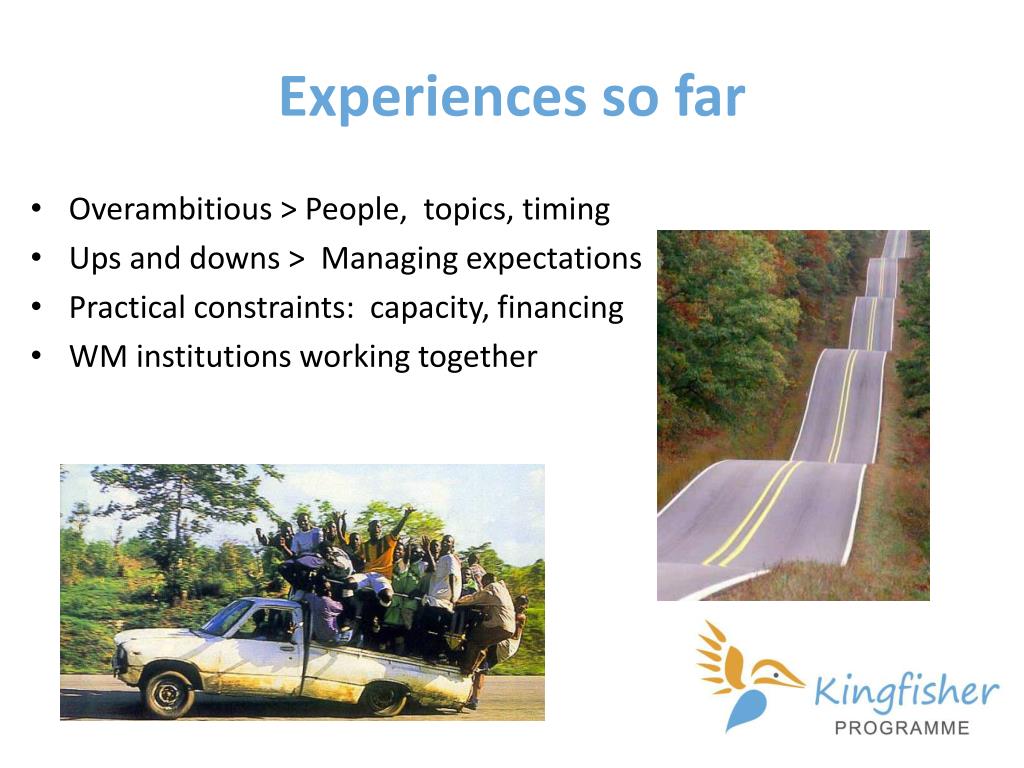 Experiences so far

• Overambitious > People, topics, timing
• Ups and downs > Managing expectations
• Practical constraints: capacity, financing
• WM institutions working together

Kingfisher
PROGRAMME